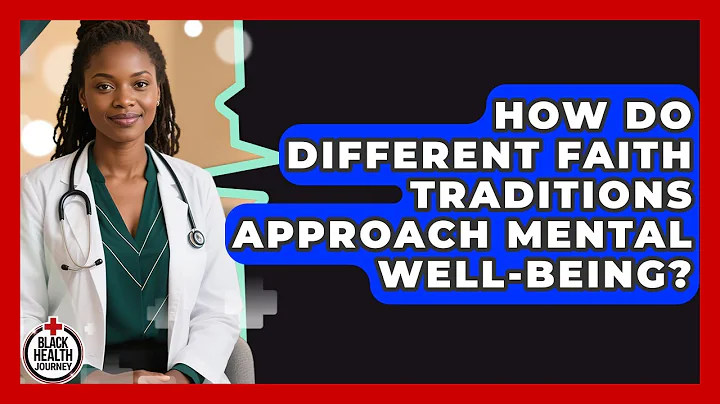 HOW DO DIFFERENT FAITH TRADITIONS APPROACH MENTAL WELL-BEING?

BLACK HEALTH JOURNEY